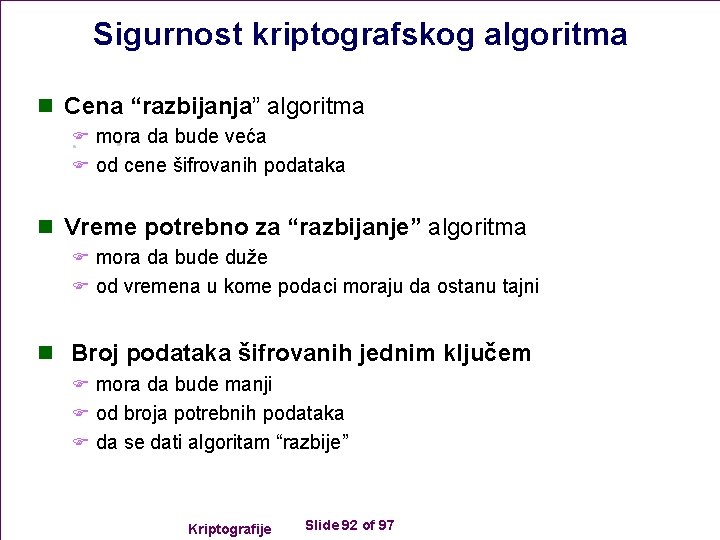 Sigurnost kriptografskog algoritma

Cena “razbijanja” algoritma
mora da bude veća
od cene šifrovanih podataka

Vreme potrebno za “razbijanje” algoritma
mora da bude duže
od vremena u kome podaci moraju da ostanu tajni

Broj podataka šifrovanih jednim ključem
mora da bude manji
od broja potrebnih podataka
da se dati algoritam “razbije”

Kriptografije
Slide 92 of 97